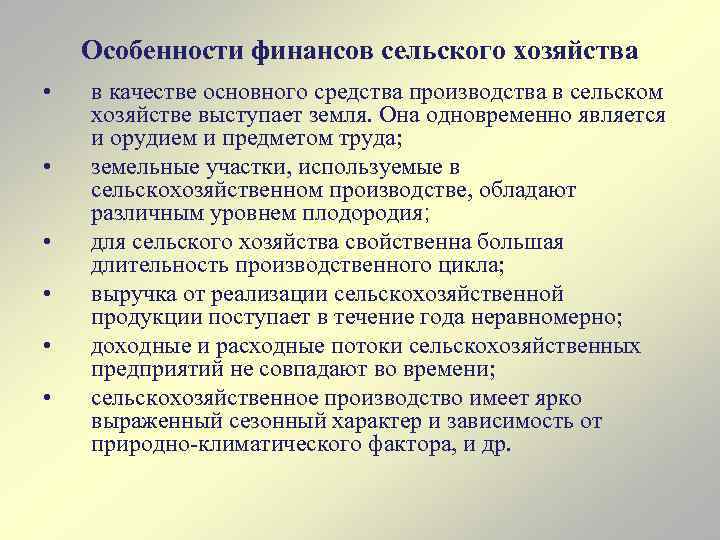 Особенности финансов сельского хозяйства

• в качестве основного средства производства в сельском хозяйстве выступает земля. Она одновременно является и орудием и предметом труда;
• земельные участки, используемые в сельскохозяйственном производстве, обладают различным уровнем плодородия;
• для сельского хозяйства свойственна большая длительность производственного цикла;
• выручка от реализации сельскохозяйственной продукции поступает в течение года неравномерно;
• доходные и расходные потоки сельскохозяйственных предприятий не совпадают во времени;
• сельскохозяйственное производство имеет ярко выраженный сезонный характер и зависимость от природно-климатического фактора, и др.